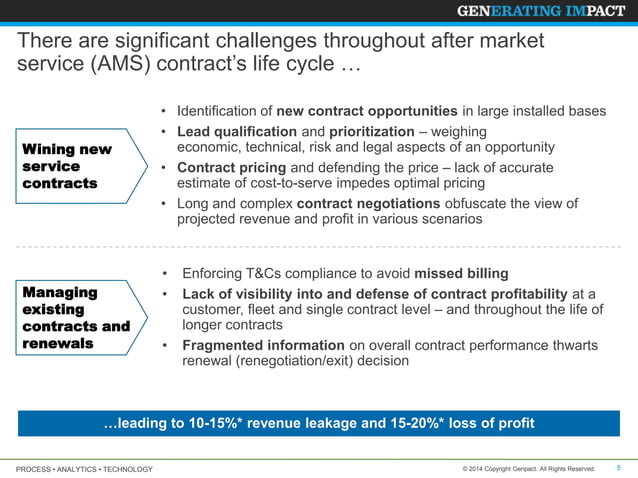 GENERATING IMPACT

There are significant challenges throughout after market service (AMS) contract's life cycle …

Wining new service contracts

• Identification of new contract opportunities in large installed bases
• Lead qualification and prioritization – weighing economic, technical, risk and legal aspects of an opportunity
• Contract pricing and defending the price – lack of accurate estimate of cost-to-serve impedes optimal pricing
• Long and complex contract negotiations obfuscate the view of projected revenue and profit in various scenarios

Managing existing contracts and renewals

• Enforcing T&Cs compliance to avoid missed billing
• Lack of visibility into and defense of contract profitability at a customer, fleet and single contract level – and throughout the life of longer contracts
• Fragmented information on overall contract performance thwarts renewal (renegotiation/exit) decision

…leading to 10-15%* revenue leakage and 15-20%* loss of profit

PROCESS • ANALYTICS • TECHNOLOGY

© 2014 Copyright Genpact. All Rights Reserved.

5